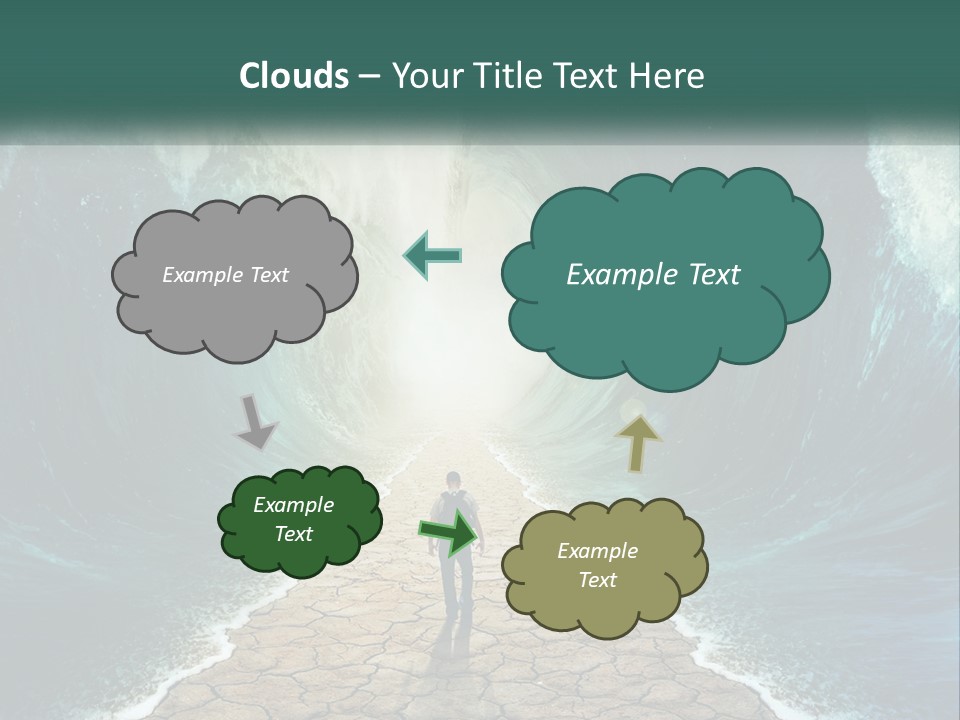 Clouds – Your Title Text Here

Example Text

Example Text

Example Text

Example Text